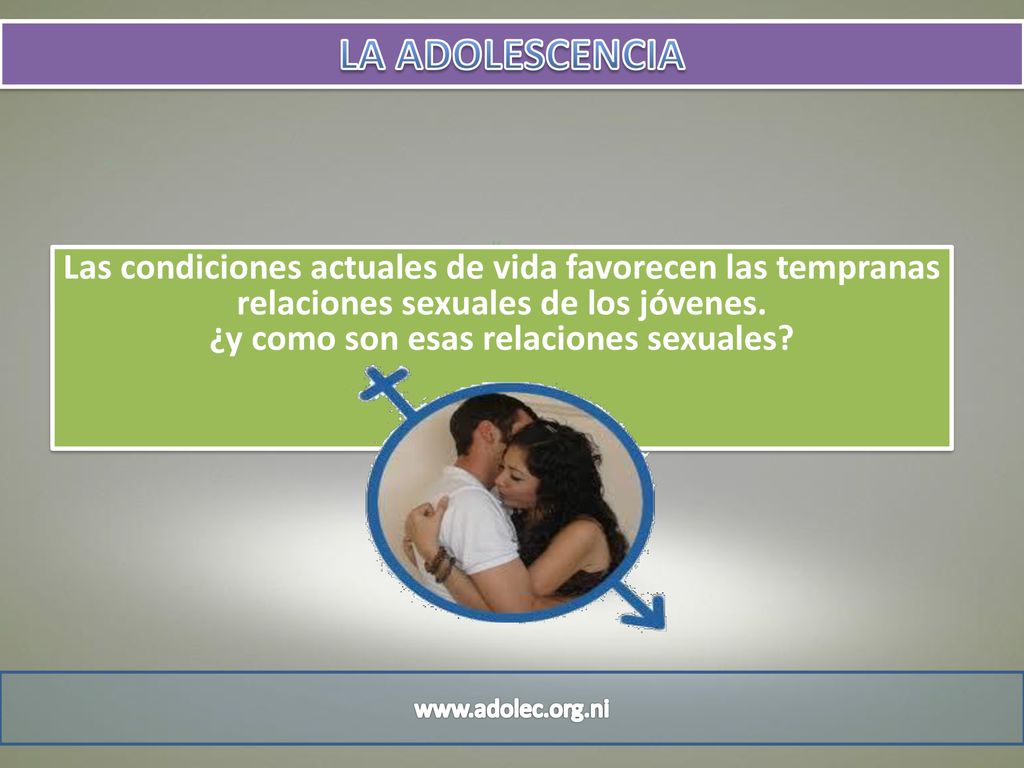 LA ADOLESCENCIA

Las condiciones actuales de vida favorecen las tempranas relaciones sexuales de los jóvenes.
¿y como son esas relaciones sexuales?

www.adolec.org.ni